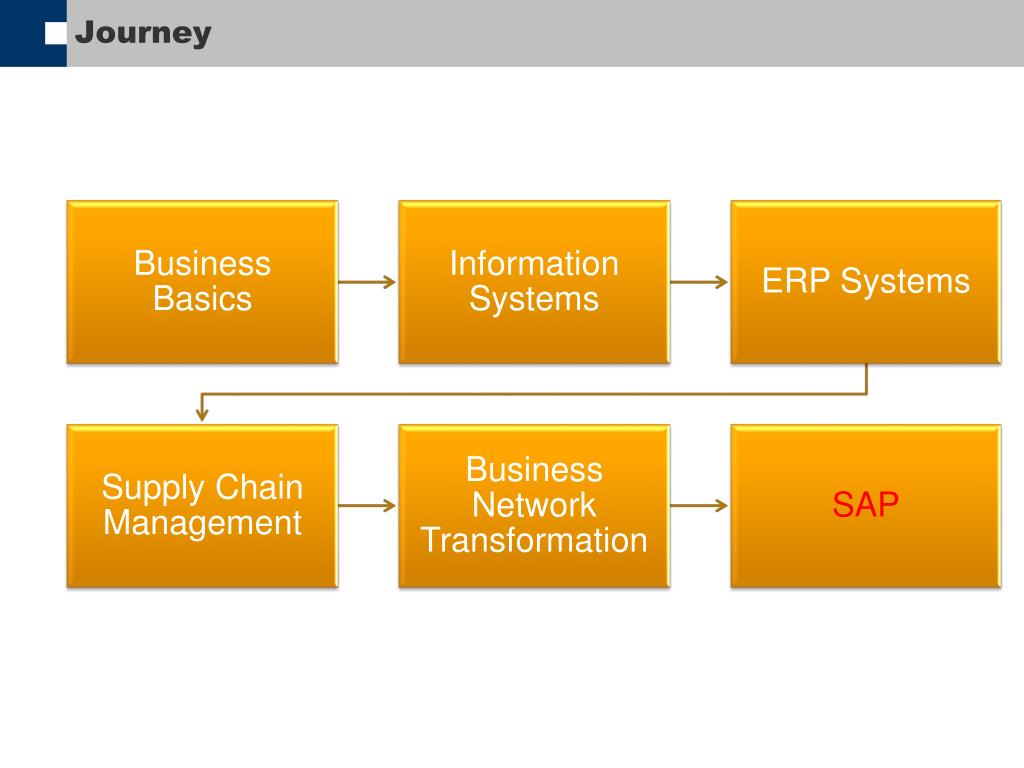 Journey

Business Basics

Information Systems

ERP Systems

Supply Chain Management

Business Network Transformation

SAP